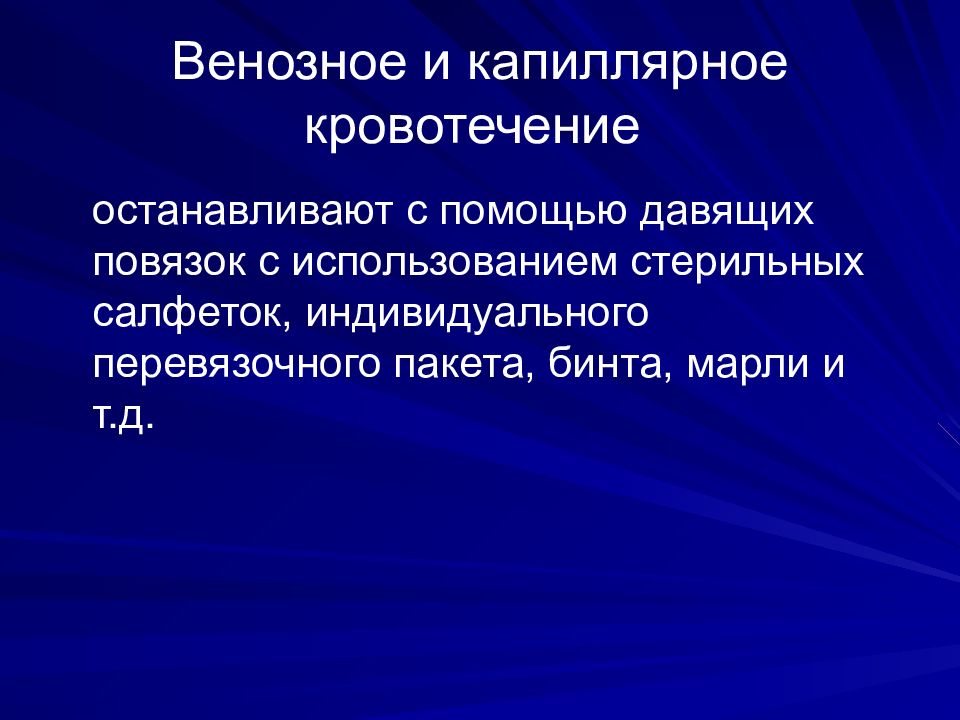 Венозное и капиллярное кровотечение

останавливают с помощью давящих повязок с использованием стерильных салфеток, индивидуального перевязочного пакета, бинта, марли и т.д.